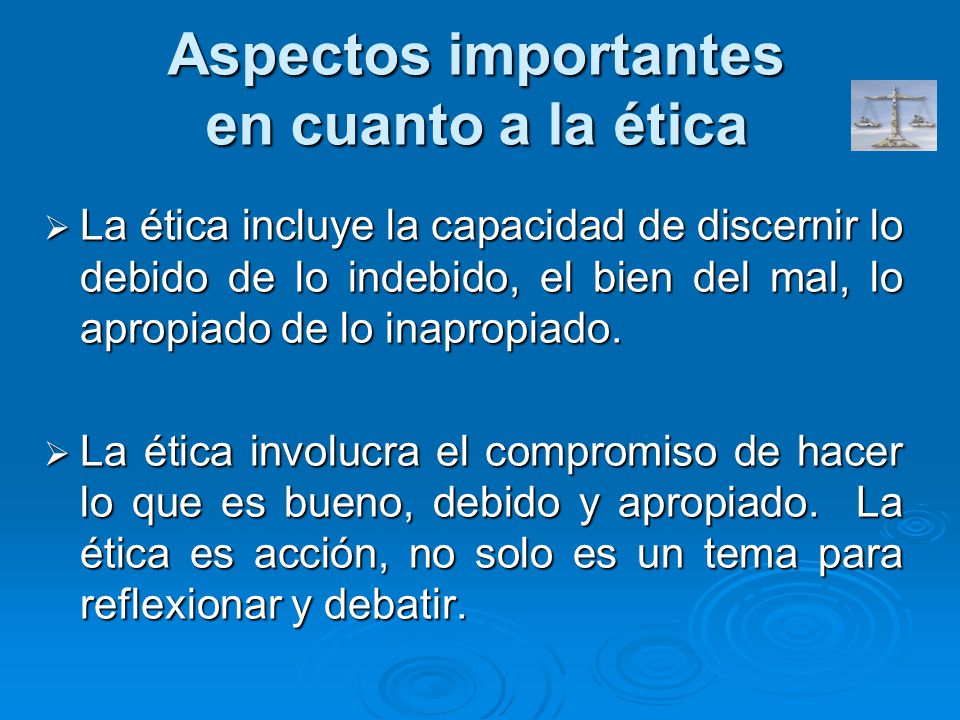 Aspectos importantes en cuanto a la ética

➢ La ética incluye la capacidad de discernir lo debido de lo indebido, el bien del mal, lo apropiado de lo inapropiado.

➢ La ética involucra el compromiso de hacer lo que es bueno, debido y apropiado. La ética es acción, no solo es un tema para reflexionar y debatir.